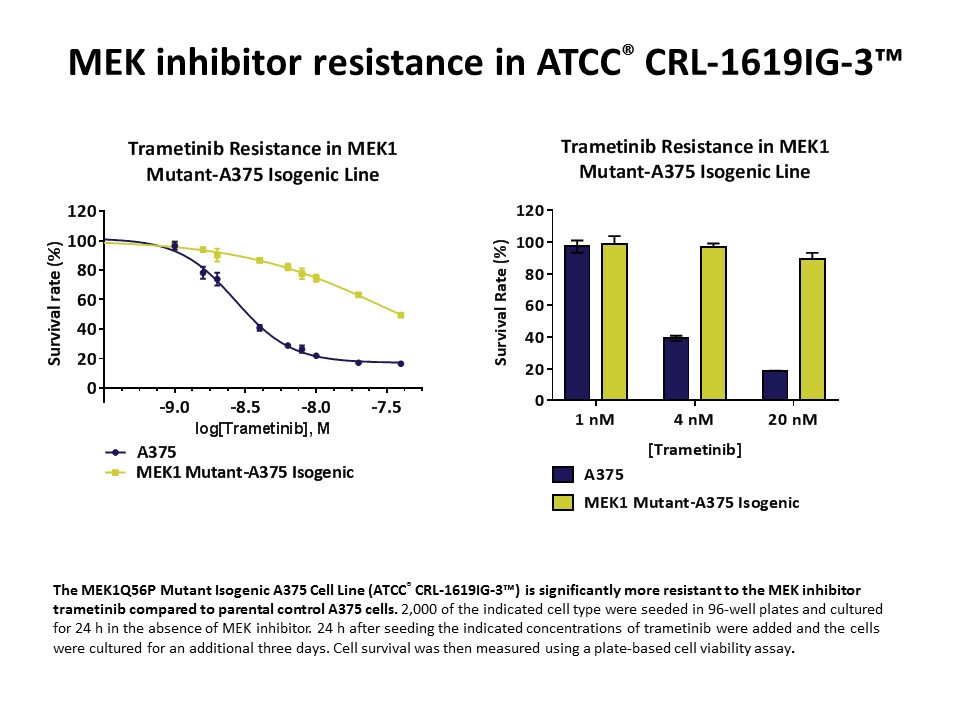 MEK inhibitor resistance in ATCC® CRL-1619IG-3™

Trametinib Resistance in MEK1 Mutant-A375 Isogenic Line

Survival rate (%)

120
100
80
60
40
20
0

-9.0 -8.5 -8.0 -7.5

log[Trametinib], M

A375
MEK1 Mutant-A375 Isogenic

Trametinib Resistance in MEK1 Mutant-A375 Isogenic Line

Survival Rate (%)

120
100
80
60
40
20
0

1 nM 4 nM 20 nM

[Trametinib]

A375
MEK1 Mutant-A375 Isogenic

The MEK1Q56P Mutant Isogenic A375 Cell Line (ATCC® CRL-1619IG-3™) is significantly more resistant to the MEK inhibitor trametinib compared to parental control A375 cells. 2,000 of the indicated cell type were seeded in 96-well plates and cultured for 24 h in the absence of MEK inhibitor. 24 h after seeding the indicated concentrations of trametinib were added and the cells were cultured for an additional three days. Cell survival was then measured using a plate-based cell viability assay.